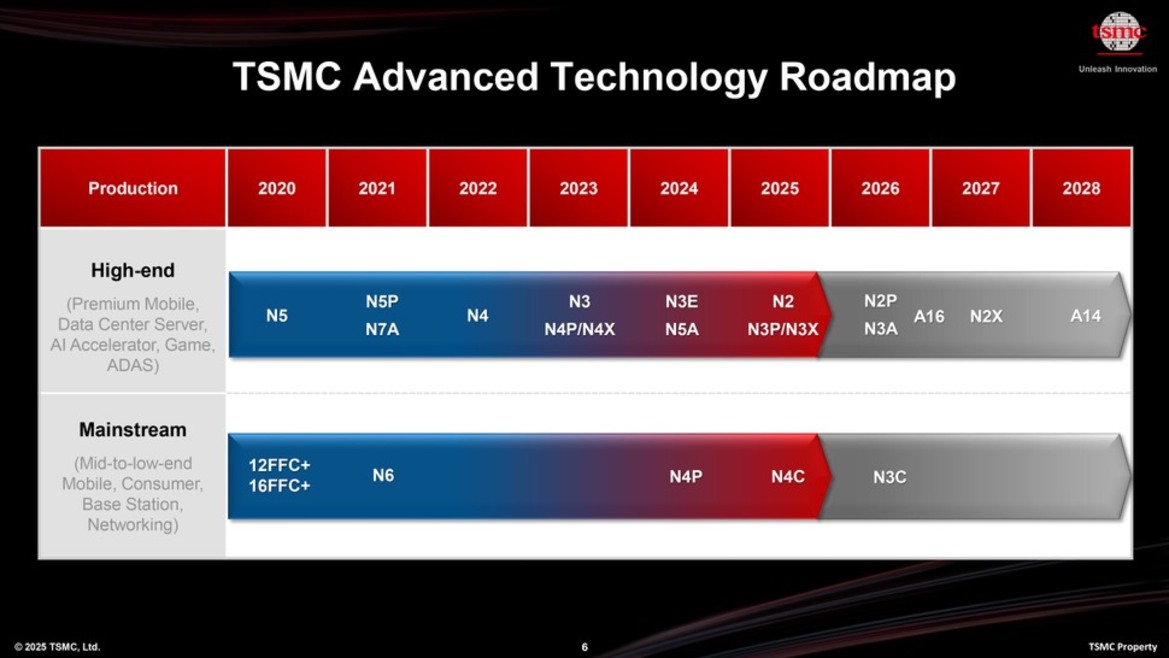 tsmc
Unleash Innovation

TSMC Advanced Technology Roadmap

| Production | 2020 | 2021 | 2022 | 2023 | 2024 | 2025 | 2026 | 2027 | 2028 |
|---|---|---|---|---|---|---|---|---|---|
| High-end (Premium Mobile, Data Center Server, AI Accelerator, Game, ADAS) | N5 | N5P N7A | N4 | N3 N4P/N4X | N3E N5A | N2 N3P/N3X | N2P N3A A16 | N2X | A14 |
| Mainstream (Mid-to-low-end Mobile, Consumer, Base Station, Networking) | 12FFC+ 16FFC+ | N6 | | | N4P | N4C | N3C | | |

© 2025 TSMC, Ltd.
6
TSMC Property